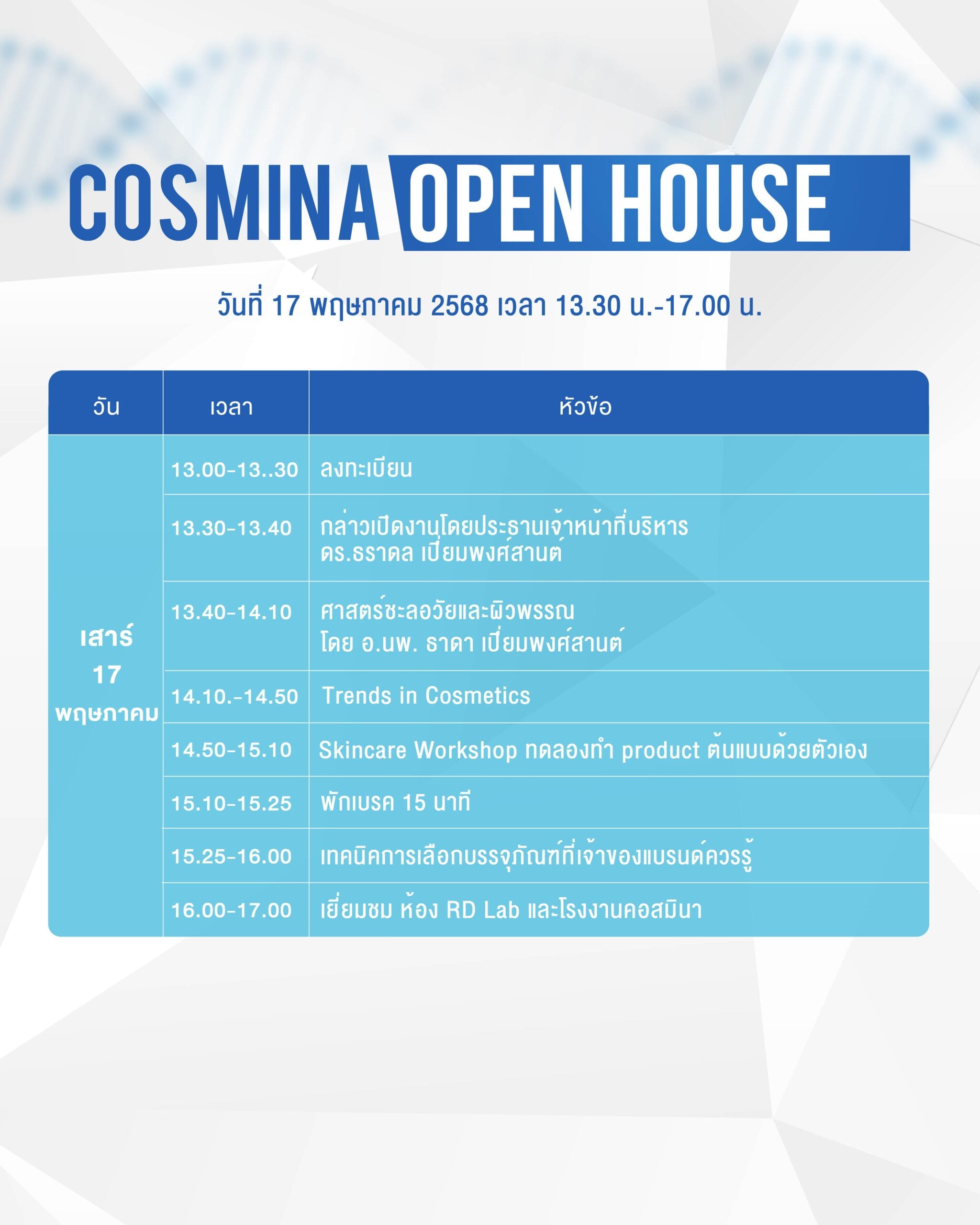 COSMINA OPEN HOUSE

วันที่ 17 พฤษภาคม 2568 เวลา 13.30 น.-17.00 น.

| วัน | เวลา | หัวข้อ |
|---|---|---|
| เสาร์ 17 พฤษภาคม | 13.00-13..30 | ลงทะเบียน |
| | 13.30-13.40 | กล่าวเปิดงานโดยประธานเจ้าหน้าที่บริหาร ดร.ธราดล เปี่ยมพงศ์สานต์ |
| | 13.40-14.10 | ศาสตร์ชะลอวัยและผิวพรรณ โดย อ.นพ. ธาดา เปี่ยมพงศ์สานต์ |
| | 14.10.-14.50 | Trends in Cosmetics |
| | 14.50-15.10 | Skincare Workshop ทดลองทำ product ต้นแบบด้วยตัวเอง |
| | 15.10-15.25 | พักเบรค 15 นาที |
| | 15.25-16.00 | เทคนิคการเลือกบรรจุภัณฑ์ที่เจ้าของแบรนด์ควรรู้ |
| | 16.00-17.00 | เยี่ยมชม ห้อง RD Lab และโรงงานคอสมินา |